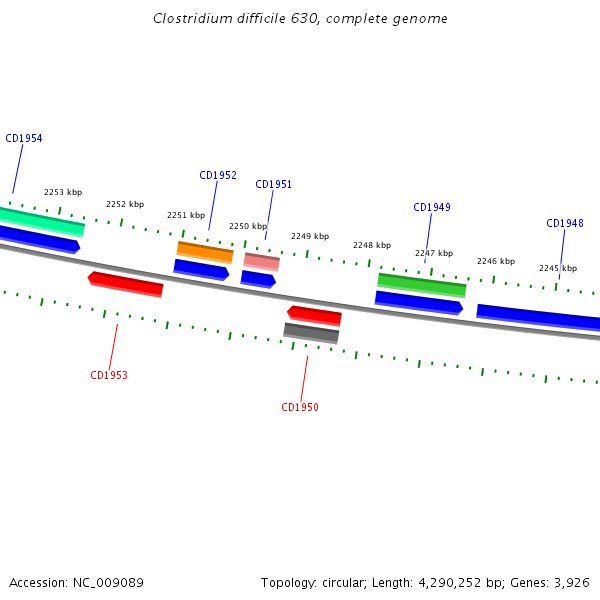 Clostridium difficile 630, complete genome

CD1954

CD1952

CD1951

CD1949

CD1948

2253 kbp

2252 kbp

2251 kbp

2250 kbp

2249 kbp

2248 kbp

2247 kbp

2246 kbp

2245 kbp

CD1953

CD1950

Accession: NC_009089

Topology: circular; Length: 4,290,252 bp; Genes: 3,926